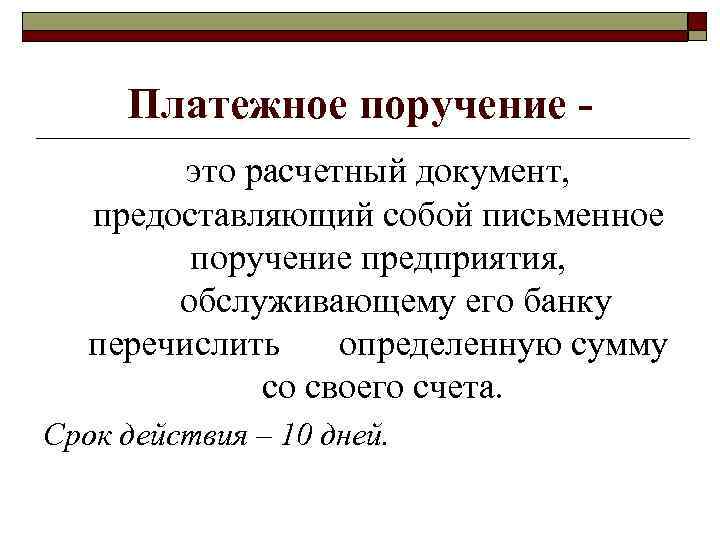 Платежное поручение -

это расчетный документ, предоставляющий собой письменное поручение предприятия, обслуживающему его банку перечислить определенную сумму со своего счета.

Срок действия – 10 дней.